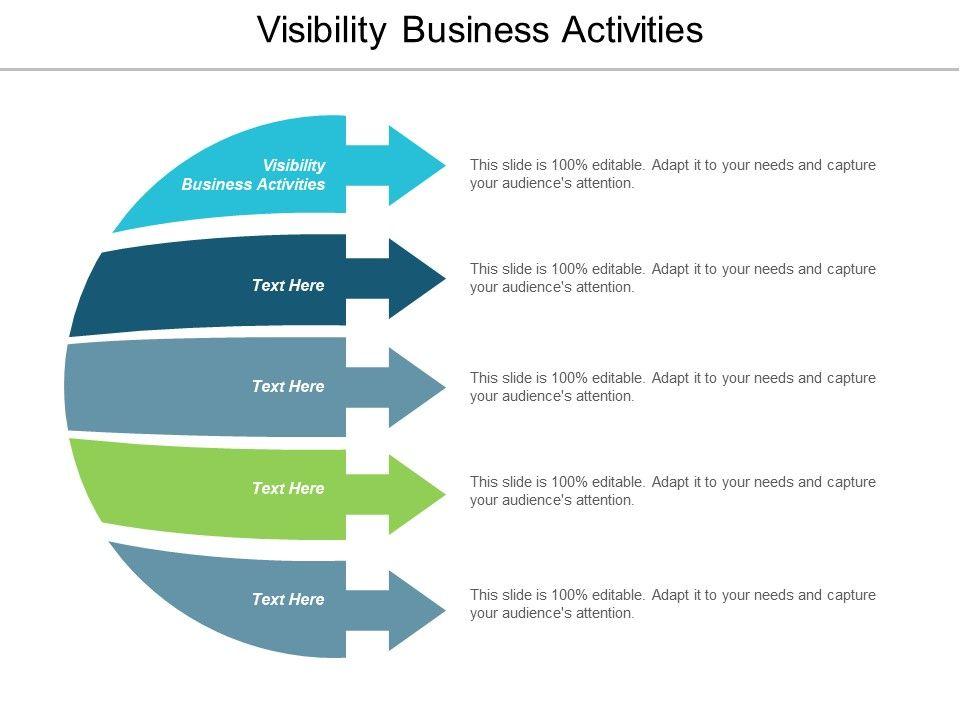 Visibility Business Activities

Visibility Business Activities

This slide is 100% editable. Adapt it to your needs and capture your audience's attention.

Text Here

This slide is 100% editable. Adapt it to your needs and capture your audience's attention.

Text Here

This slide is 100% editable. Adapt it to your needs and capture your audience's attention.

Text Here

This slide is 100% editable. Adapt it to your needs and capture your audience's attention.

Text Here

This slide is 100% editable. Adapt it to your needs and capture your audience's attention.